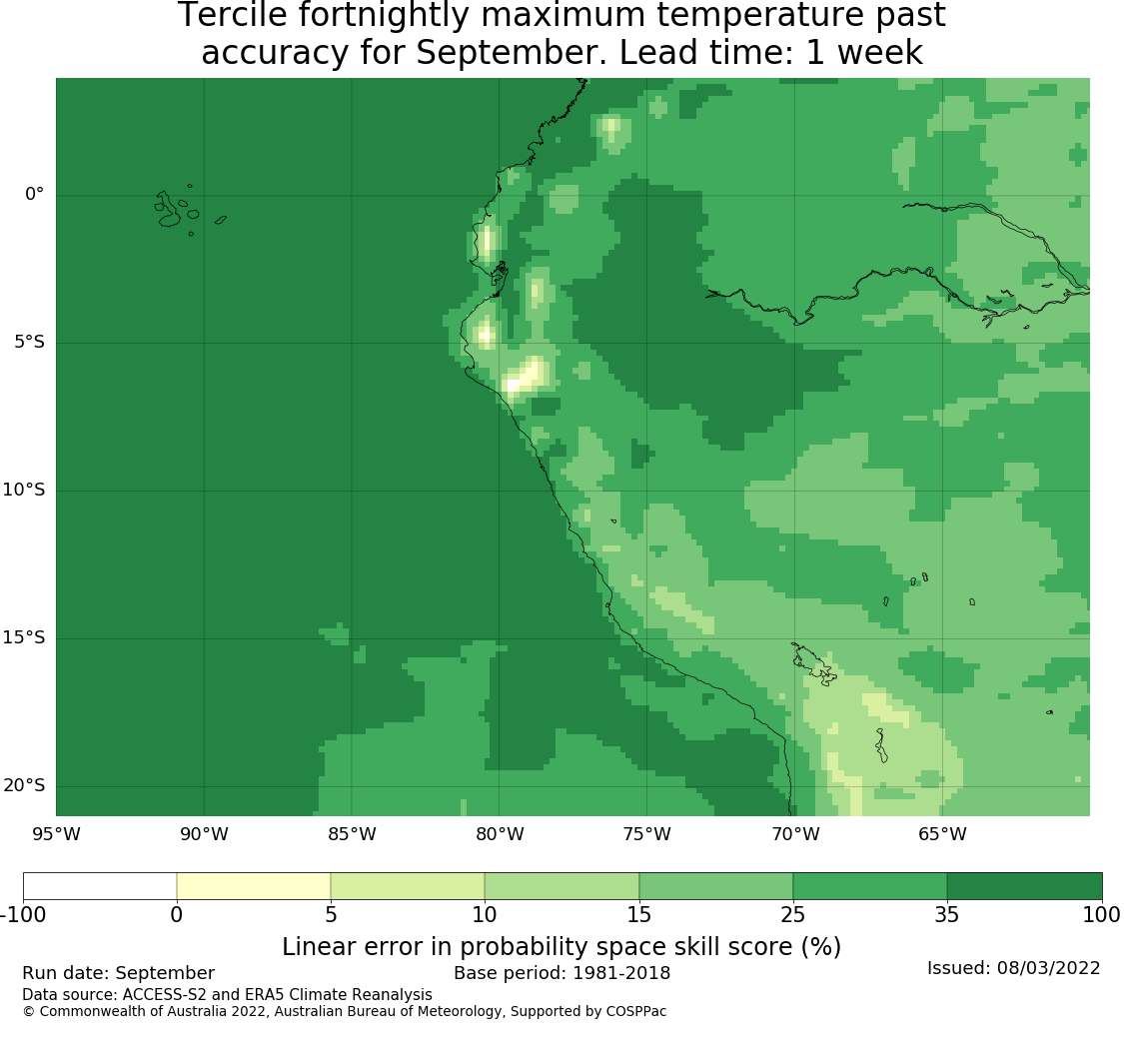 Tercile fortnightly maximum temperature past accuracy for September. Lead time: 1 week

0°
5°S
10°S
15°S
20°S

95°W 90°W 85°W 80°W 75°W 70°W 65°W

-100 0 5 10 15 25 35 100

Linear error in probability space skill score (%)

Run date: September
Base period: 1981-2018
Issued: 08/03/2022
Data source: ACCESS-S2 and ERA5 Climate Reanalysis
© Commonwealth of Australia 2022, Australian Bureau of Meteorology, Supported by COSPPac